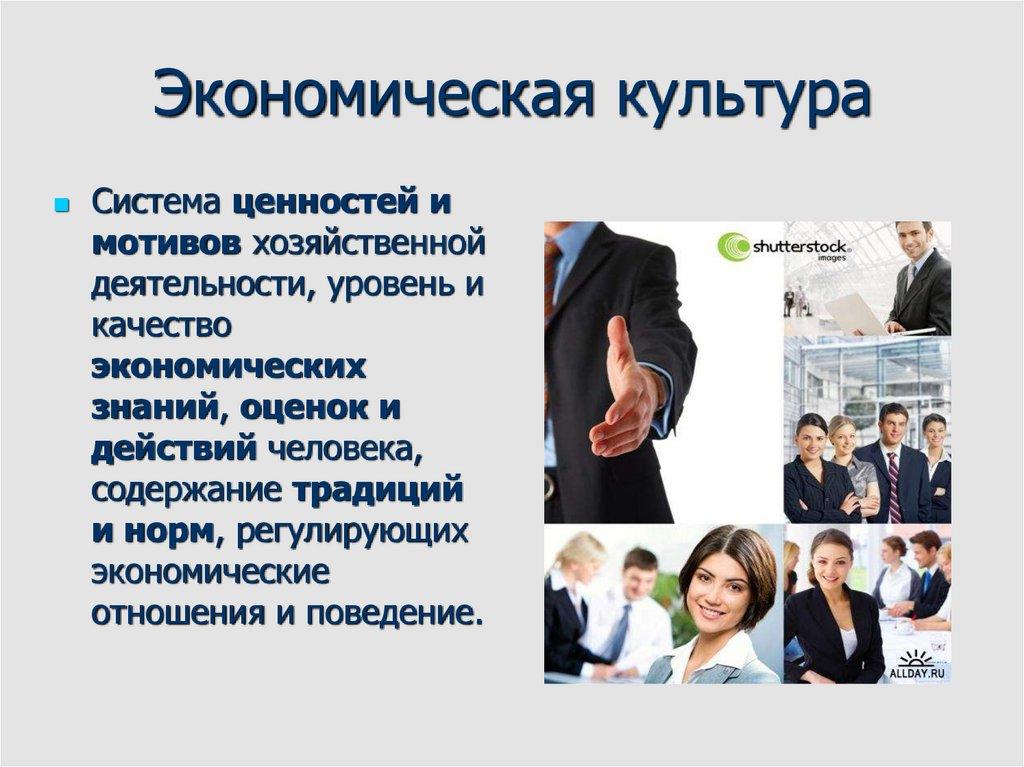 Экономическая культура

Система ценностей и мотивов хозяйственной деятельности, уровень и качество экономических знаний, оценок и действий человека, содержание традиций и норм, регулирующих экономические отношения и поведение.

shutterstock images

ALLDAY.RU